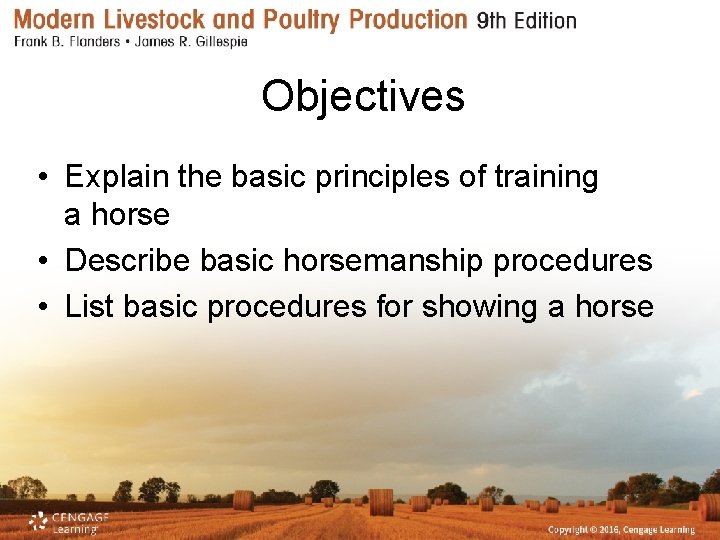 Modern Livestock and Poultry Production 9th Edition
Frank B. Flanders • James R. Gillespie

Objectives

• Explain the basic principles of training a horse
• Describe basic horsemanship procedures
• List basic procedures for showing a horse

CENGAGE Learning

Copyright © 2016, Cengage Learning